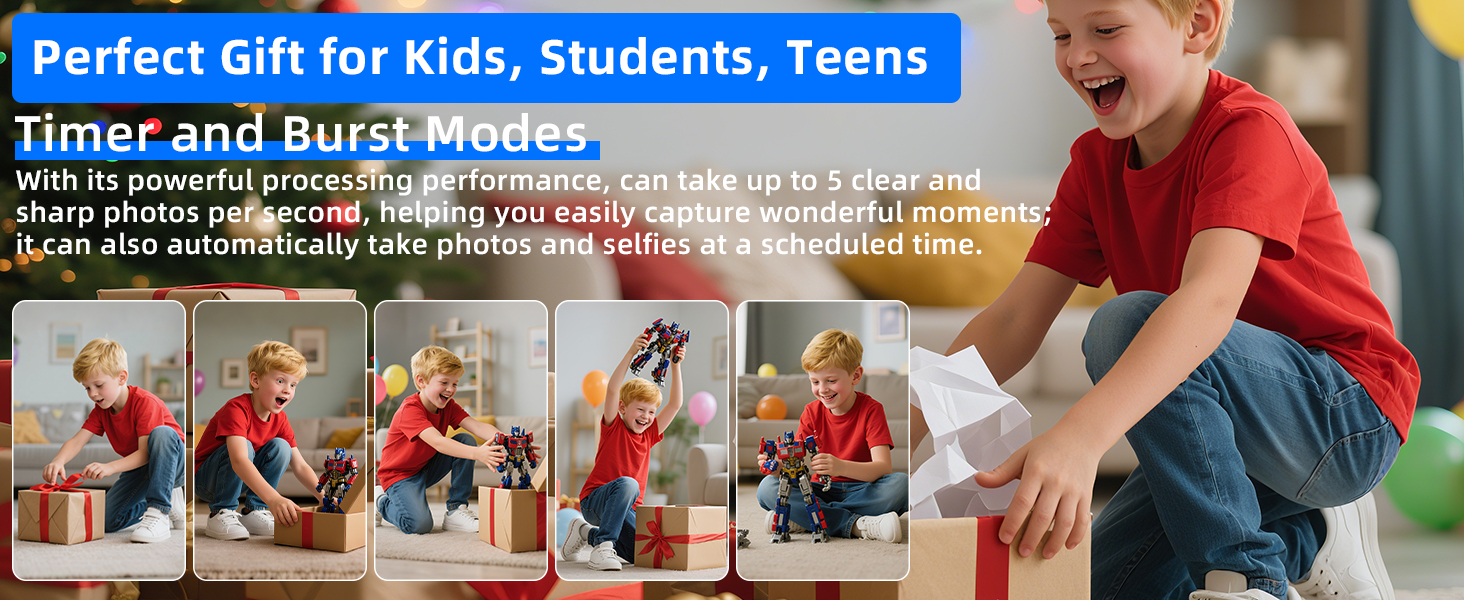 Perfect Gift for Kids, Students, Teens

Timer and Burst Modes

With its powerful processing performance, can take up to 5 clear and sharp photos per second, helping you easily capture wonderful moments; it can also automatically take photos and selfies at a scheduled time.